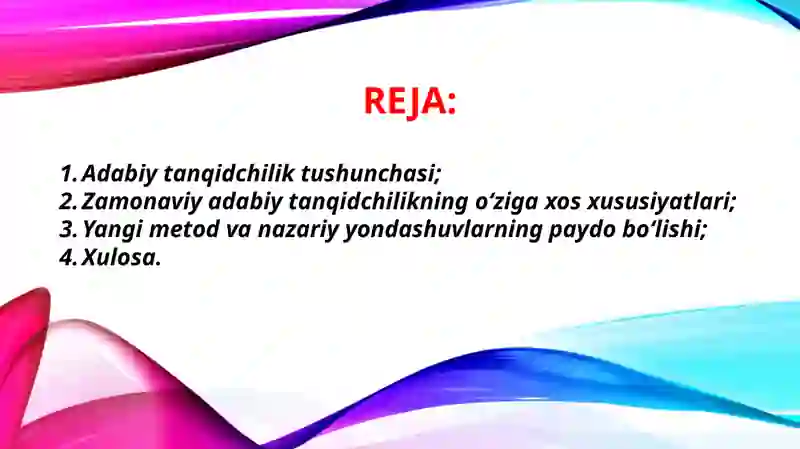 REJA:

1. Adabiy tanqidchilik tushunchasi;
2. Zamonaviy adabiy tanqidchilikning o‘ziga xos xususiyatlari;
3. Yangi metod va nazariy yondashuvlarning paydo bo‘lishi;
4. Xulosa.